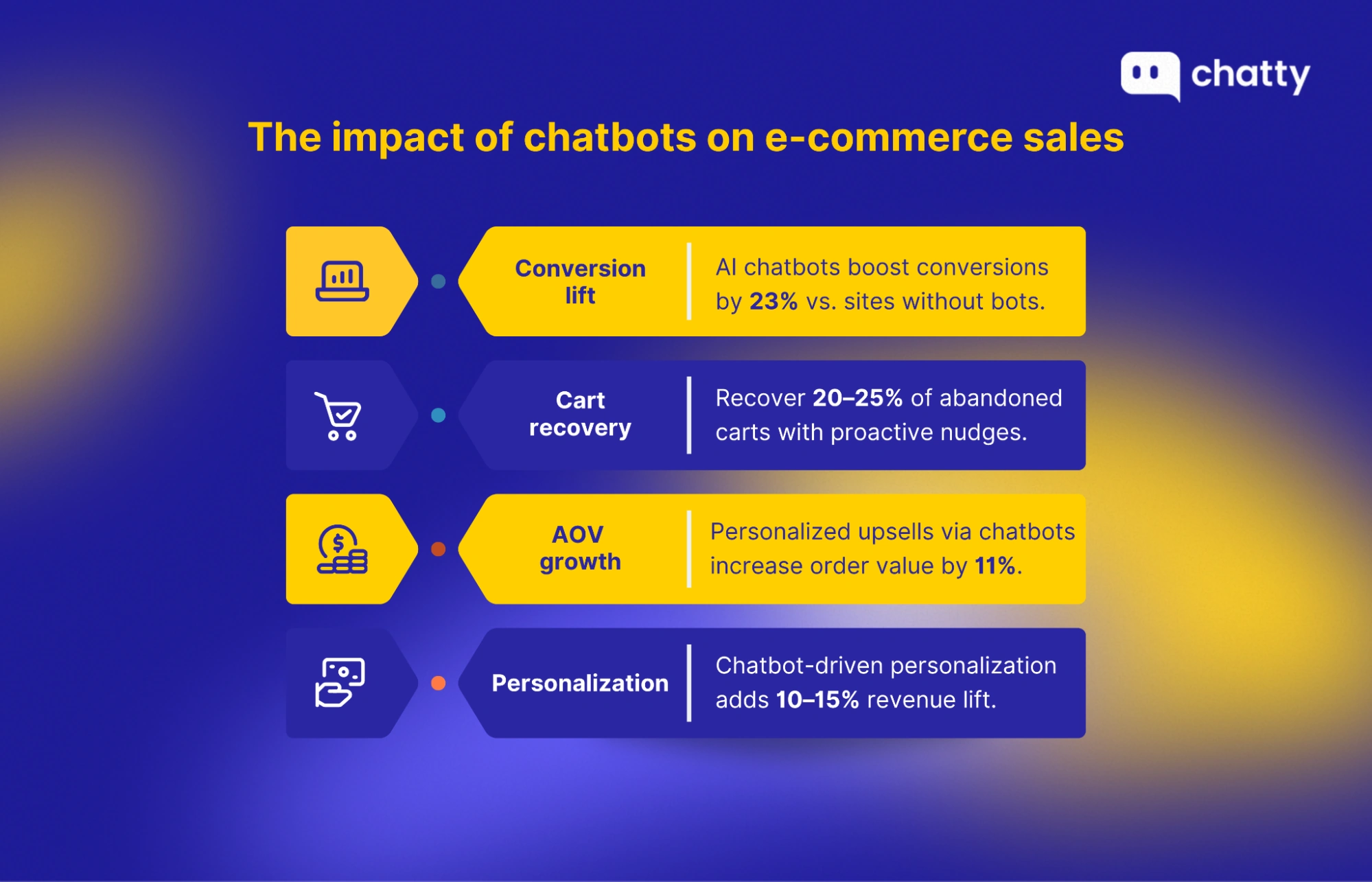 chatty

The impact of chatbots on e-commerce sales

Conversion lift

AI chatbots boost conversions by 23% vs. sites without bots.

Cart recovery

Recover 20–25% of abandoned carts with proactive nudges.

AOV growth

Personalized upsells via chatbots increase order value by 11%.

Personalization

Chatbot-driven personalization adds 10–15% revenue lift.